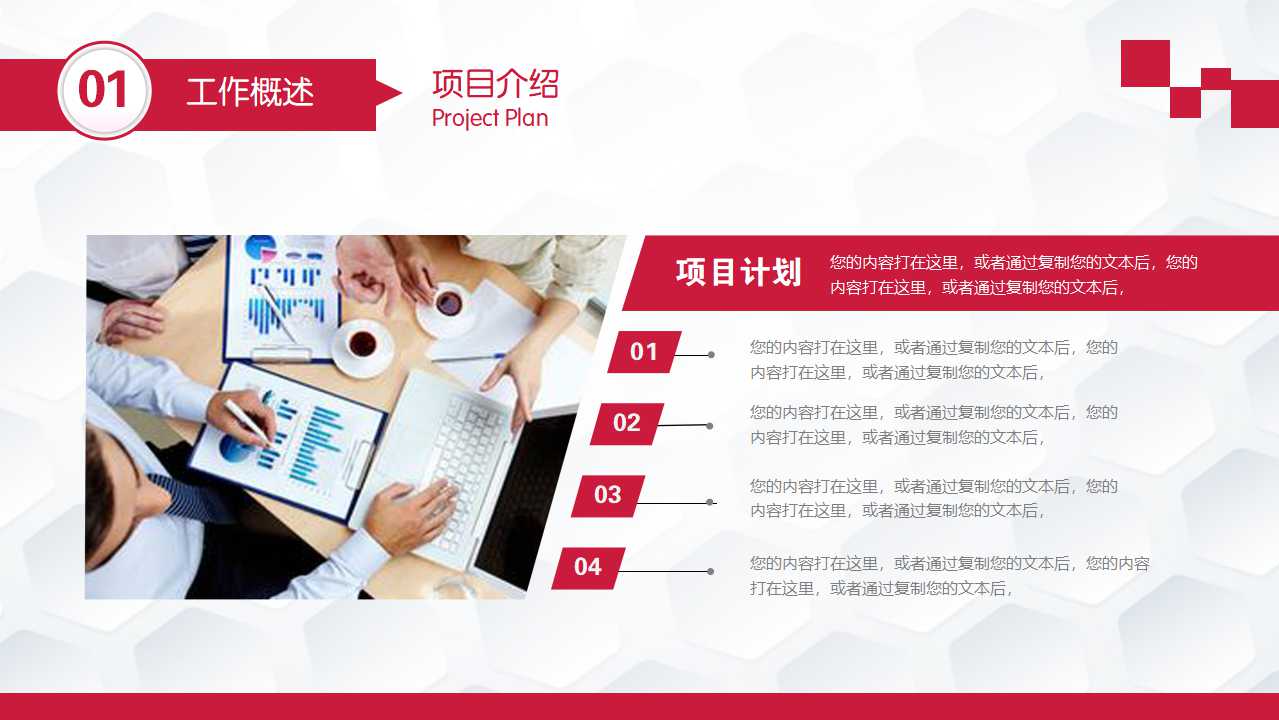 01 工作概述

项目介绍
Project Plan

项目计划 您的内容打在这里，或者通过复制您的文本后，您的内容打在这里，或者通过复制您的文本后，

01 您的内容打在这里，或者通过复制您的文本后，您的内容打在这里，或者通过复制您的文本后，

02 您的内容打在这里，或者通过复制您的文本后，您的内容打在这里，或者通过复制您的文本后，

03 您的内容打在这里，或者通过复制您的文本后，您的内容打在这里，或者通过复制您的文本后，

04 您的内容打在这里，或者通过复制您的文本后，您的内容打在这里，或者通过复制您的文本后，